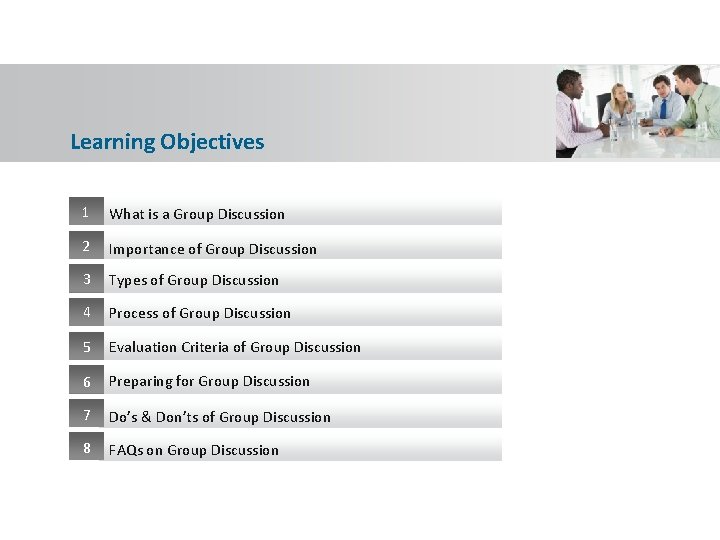 Learning Objectives

1 What is a Group Discussion

2 Importance of Group Discussion

3 Types of Group Discussion

4 Process of Group Discussion

5 Evaluation Criteria of Group Discussion

6 Preparing for Group Discussion

7 Do's & Don'ts of Group Discussion

8 FAQs on Group Discussion